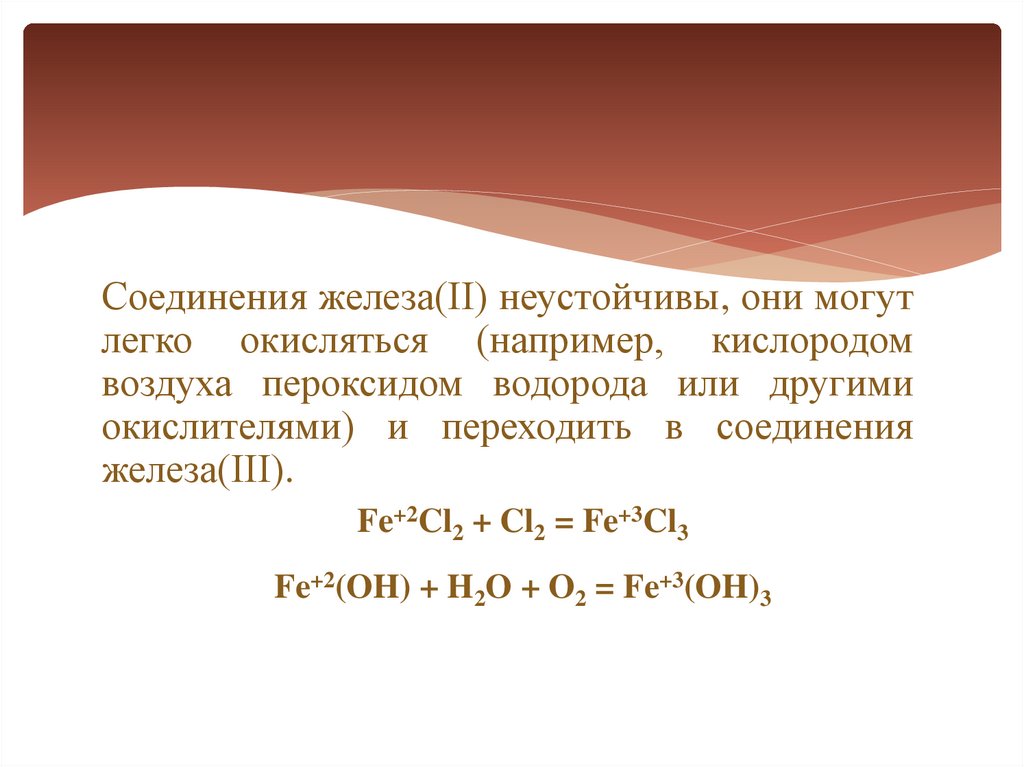 Соединения железа(II) неустойчивы, они могут легко окисляться (например, кислородом воздуха пероксидом водорода или другими окислителями) и переходить в соединения железа(III).

$Fe^{+2}Cl_2 + Cl_2 = Fe^{+3}Cl_3$

$Fe^{+2}(OH) + H_2O + O_2 = Fe^{+3}(OH)_3$